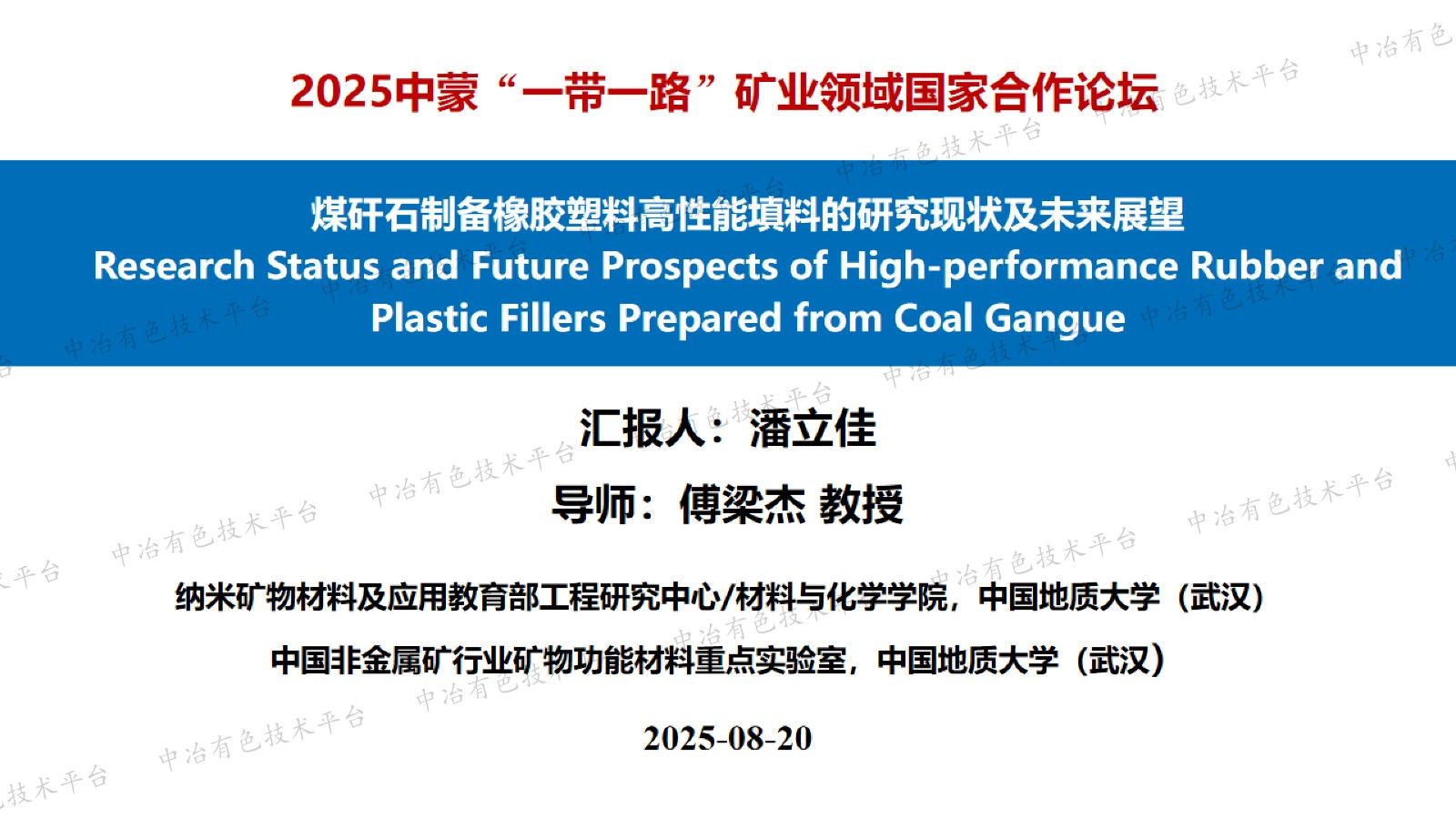 2025中蒙“一带一路”矿业领域国家合作论坛

煤矸石制备橡胶塑料高性能填料的研究现状及未来展望
Research Status and Future Prospects of High-performance Rubber and Plastic Fillers Prepared from Coal Gangue

汇报人：潘立佳

导师：傅梁杰 教授

纳米矿物材料及应用教育部工程研究中心/材料与化学学院，中国地质大学（武汉）

中国非金属矿行业矿物功能材料重点实验室，中国地质大学（武汉）

2025-08-20

中冶有色技术平台